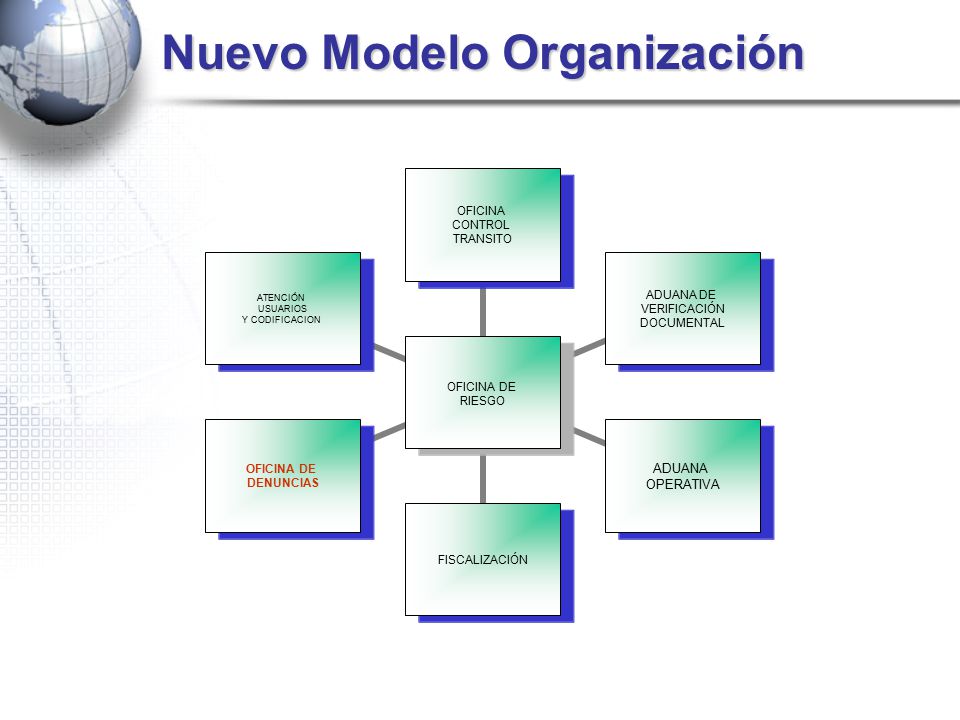 Nuevo Modelo Organización

OFICINA CONTROL TRANSITO

ATENCIÓN USUARIOS Y CODIFICACION

ADUANA DE VERIFICACIÓN DOCUMENTAL

OFICINA DE RIESGO

OFICINA DE DENUNCIAS

ADUANA OPERATIVA

FISCALIZACIÓN